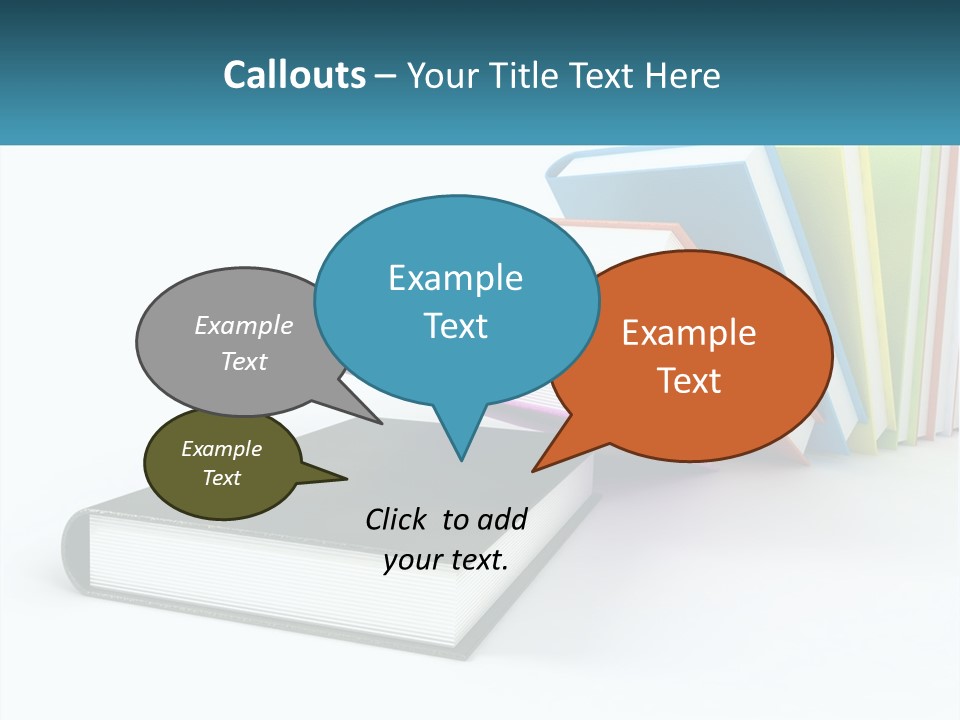 Callouts – Your Title Text Here

Example Text

Example Text

Example Text

Example Text

Click to add your text.